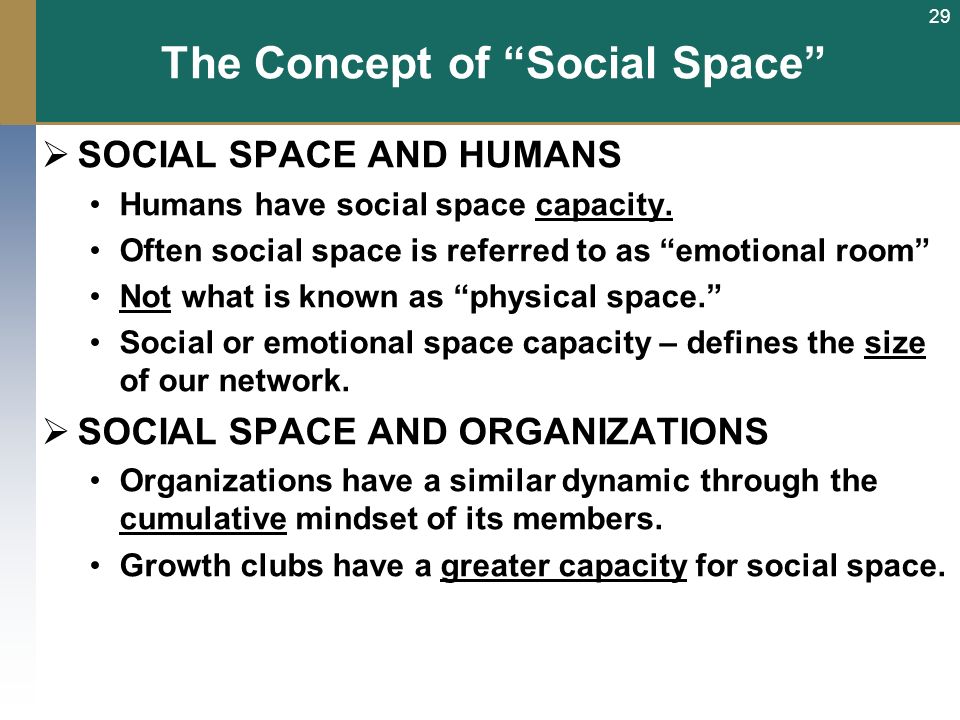 29

The Concept of “Social Space”

➢ SOCIAL SPACE AND HUMANS
• Humans have social space capacity.
• Often social space is referred to as “emotional room”
• Not what is known as “physical space.”
• Social or emotional space capacity – defines the size of our network.

➢ SOCIAL SPACE AND ORGANIZATIONS
• Organizations have a similar dynamic through the cumulative mindset of its members.
• Growth clubs have a greater capacity for social space.